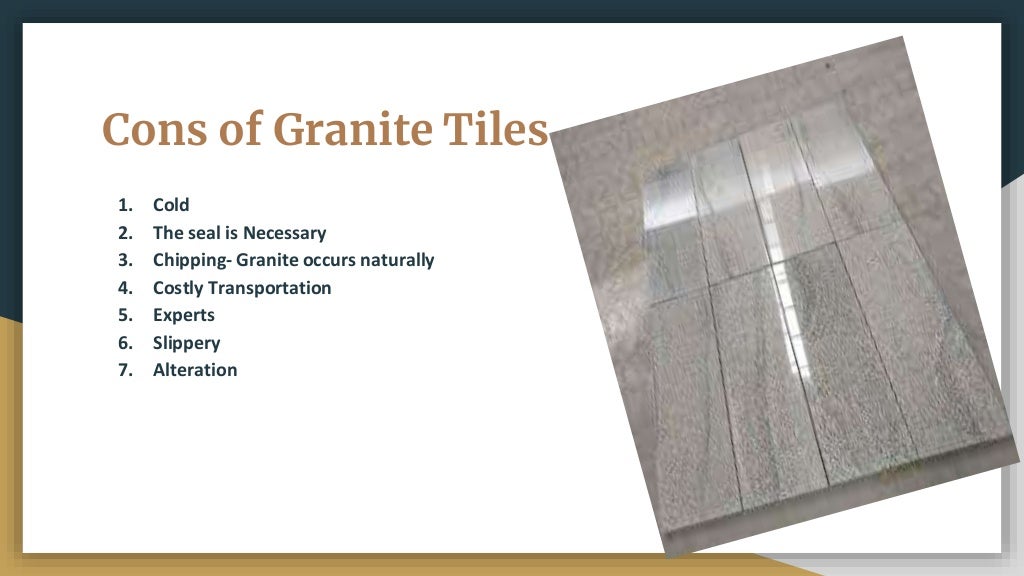 Cons of Granite Tiles

1. Cold
2. The seal is Necessary
3. Chipping- Granite occurs naturally
4. Costly Transportation
5. Experts
6. Slippery
7. Alteration